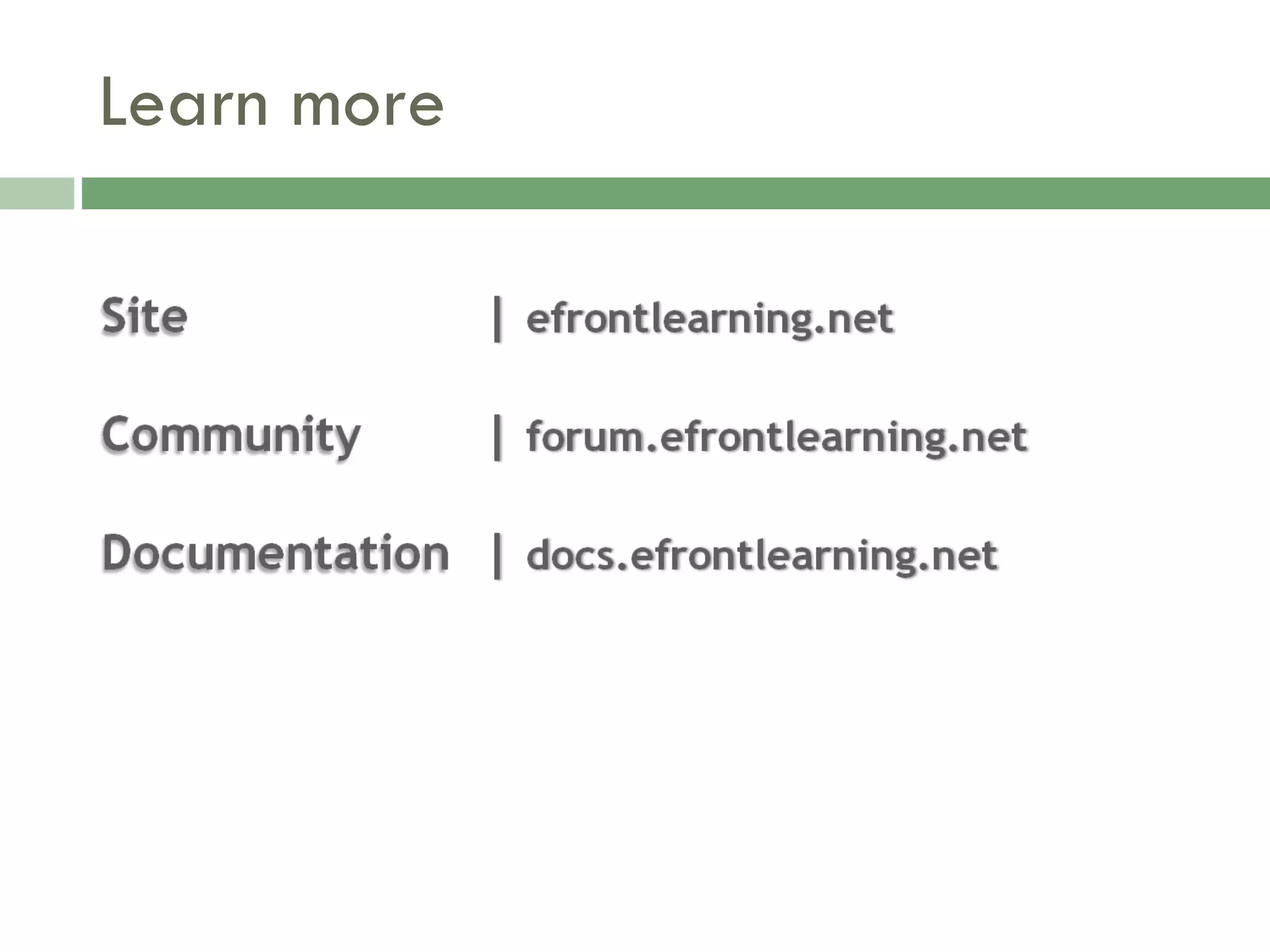 Learn more

Site | efrontlearning.net

Community | forum.efrontlearning.net

Documentation | docs.efrontlearning.net